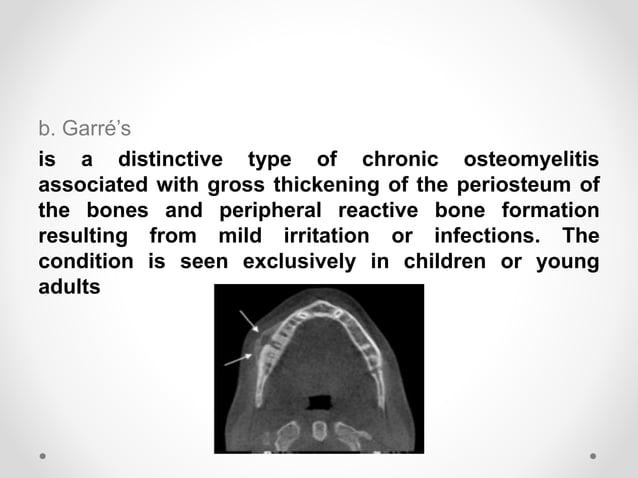 b. Garré's

is a distinctive type of chronic osteomyelitis associated with gross thickening of the periosteum of the bones and peripheral reactive bone formation resulting from mild irritation or infections. The condition is seen exclusively in children or young adults